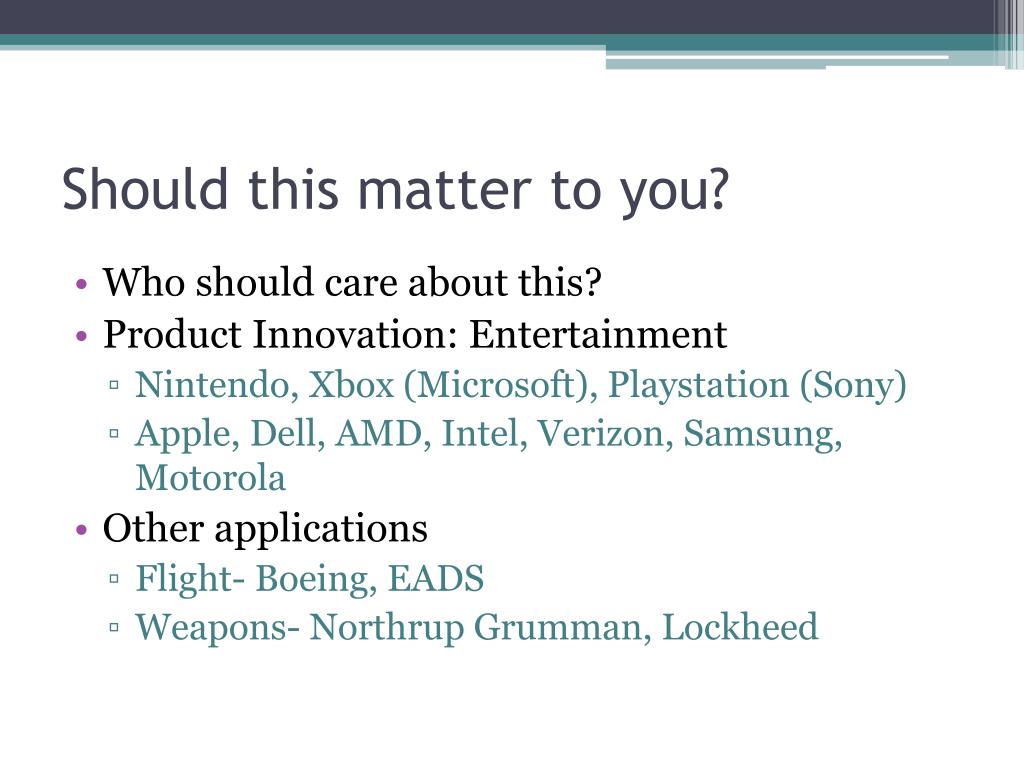 Should this matter to you?

• Who should care about this?
• Product Innovation: Entertainment
▫ Nintendo, Xbox (Microsoft), Playstation (Sony)
▫ Apple, Dell, AMD, Intel, Verizon, Samsung, Motorola
• Other applications
▫ Flight- Boeing, EADS
▫ Weapons- Northrup Grumman, Lockheed